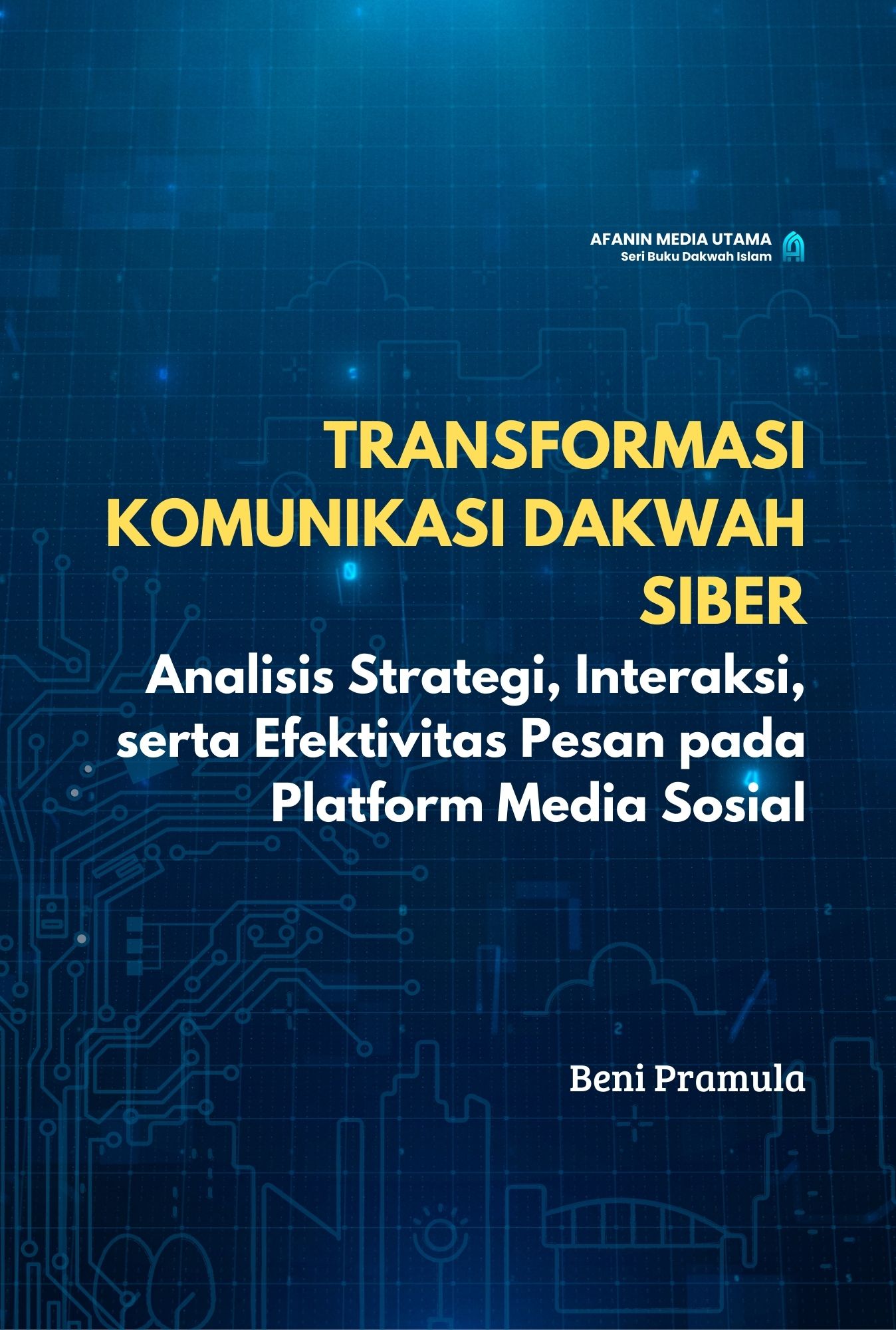 AFANIN MEDIA UTAMA
Seri Buku Dakwah Islam

TRANSFORMASI KOMUNIKASI DAKWAH SIBER

Analisis Strategi, Interaksi, serta Efektivitas Pesan pada Platform Media Sosial

Beni Pramula